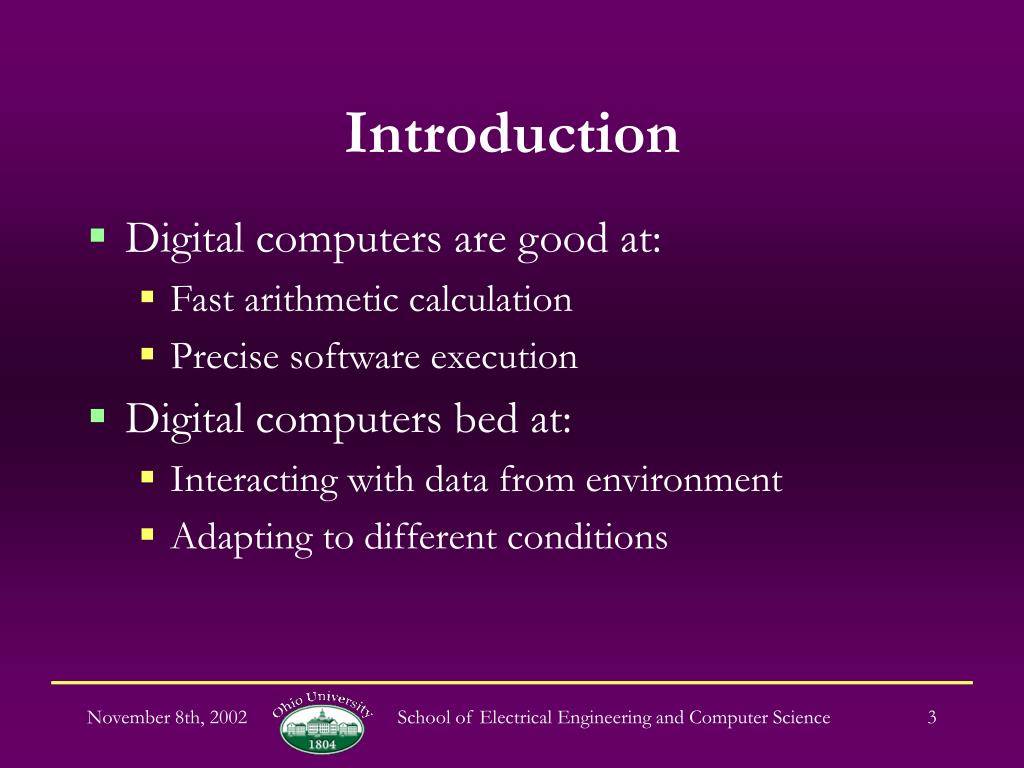 Introduction

Digital computers are good at:

Fast arithmetic calculation

Precise software execution

Digital computers bed at:

Interacting with data from environment

Adapting to different conditions

November 8th, 2002

Ohio University
1804

School of Electrical Engineering and Computer Science

3